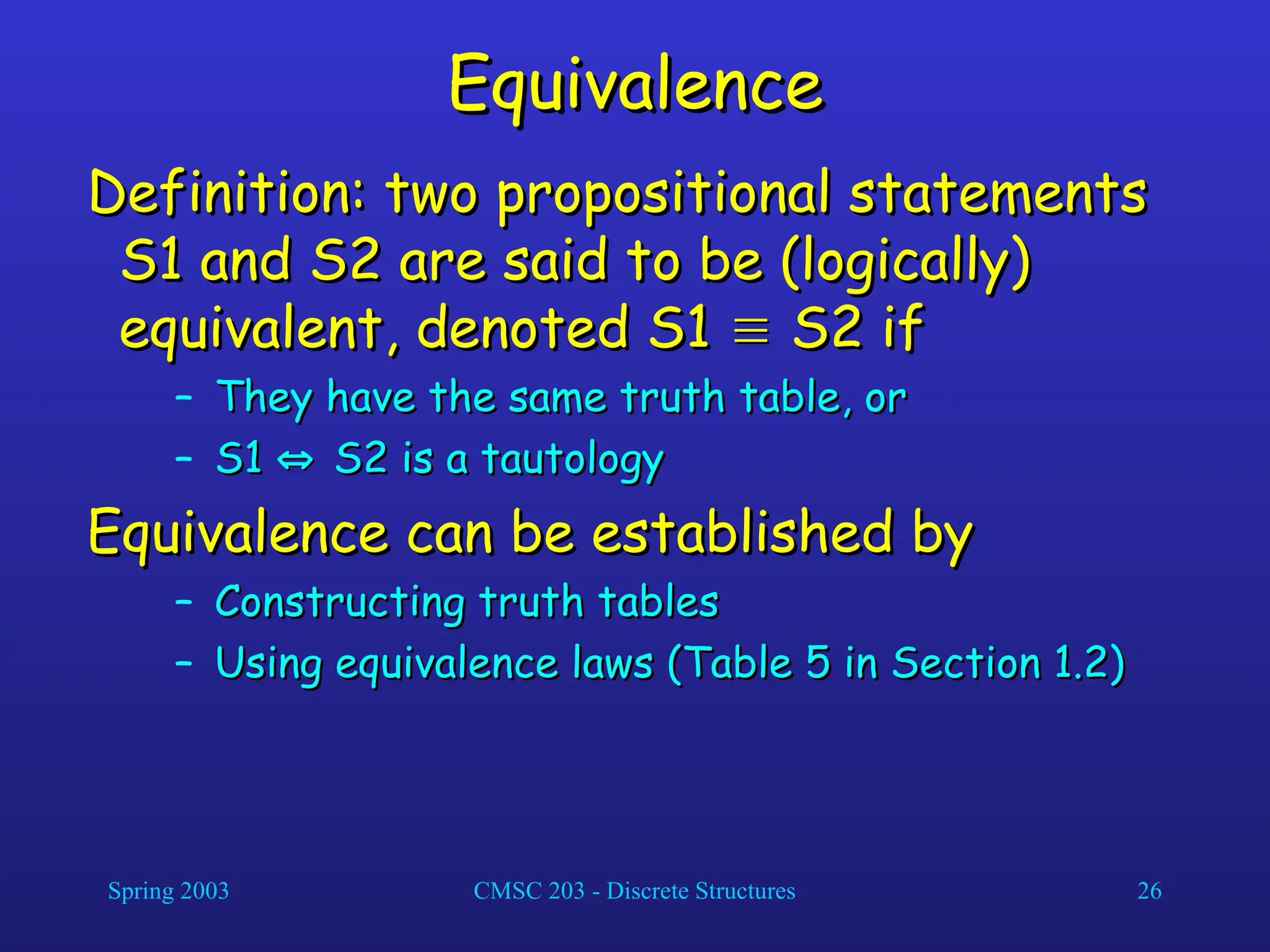 Equivalence

Definition: two propositional statements S1 and S2 are said to be (logically) equivalent, denoted S1 $\equiv$ S2 if

– They have the same truth table, or

– S1 $\Leftrightarrow$ S2 is a tautology

Equivalence can be established by

– Constructing truth tables

– Using equivalence laws (Table 5 in Section 1.2)

Spring 2003

CMSC 203 - Discrete Structures

26